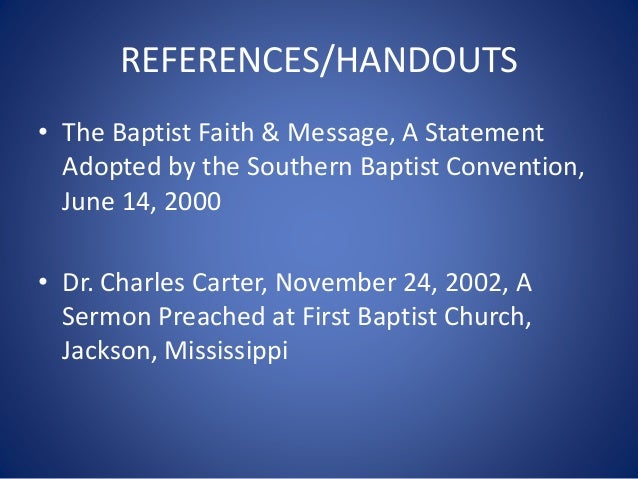 REFERENCES/HANDOUTS

• The Baptist Faith & Message, A Statement Adopted by the Southern Baptist Convention, June 14, 2000

• Dr. Charles Carter, November 24, 2002, A Sermon Preached at First Baptist Church, Jackson, Mississippi